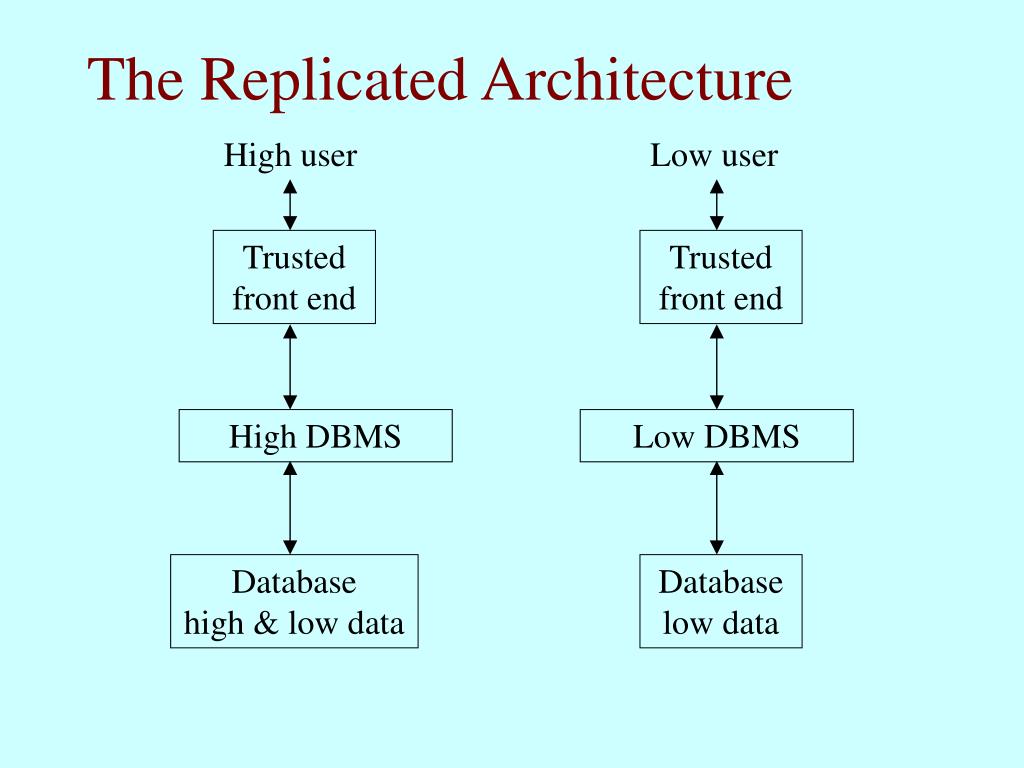 The Replicated Architecture

High user

Trusted front end

High DBMS

Database high & low data

Low user

Trusted front end

Low DBMS

Database low data